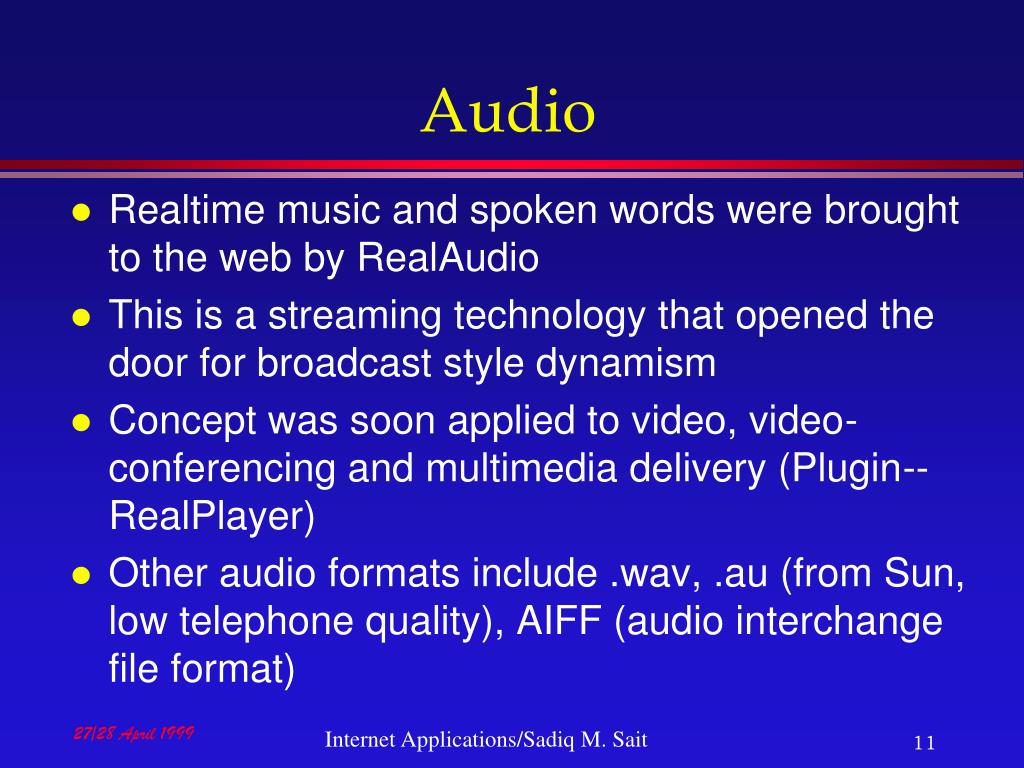 Audio

- Realtime music and spoken words were brought to the web by RealAudio
- This is a streaming technology that opened the door for broadcast style dynamism
- Concept was soon applied to video, video-conferencing and multimedia delivery (Plugin--RealPlayer)
- Other audio formats include .wav, .au (from Sun, low telephone quality), AIFF (audio interchange file format)

27/28 April 1999

Internet Applications/Sadiq M. Sait

11